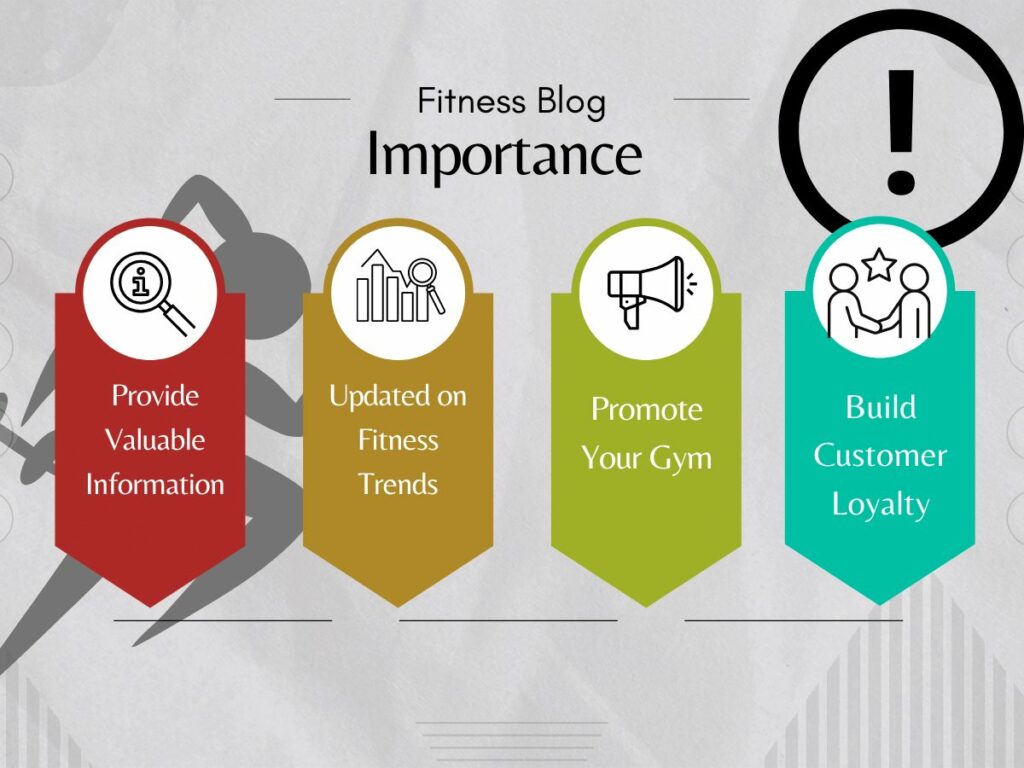 Fitness Blog
Importance

!

Provide Valuable Information

Updated on Fitness Trends

Promote Your Gym

Build Customer Loyalty